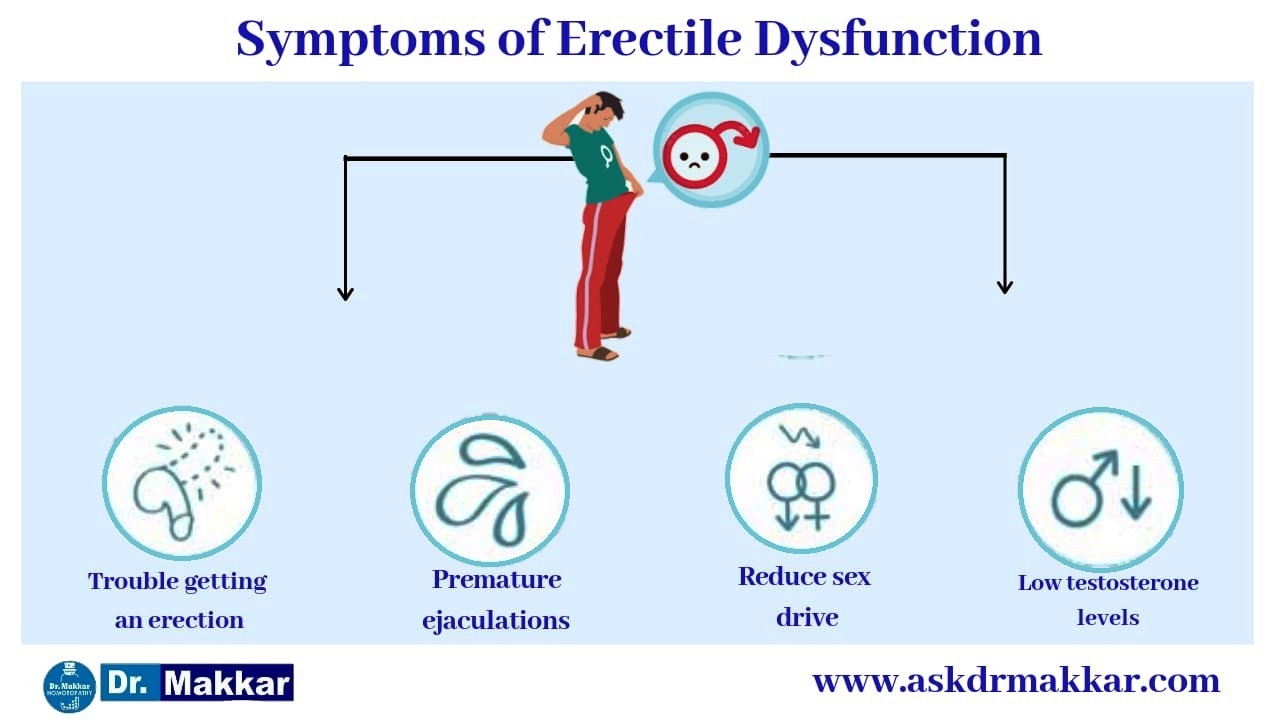 Symptoms of Erectile Dysfunction

Trouble getting an erection

Premature ejaculations

Reduce sex drive

Low testosterone levels

Dr. Makkar HOMOEOPATHY

Dr. Makkar

www.askdrmakkar.com